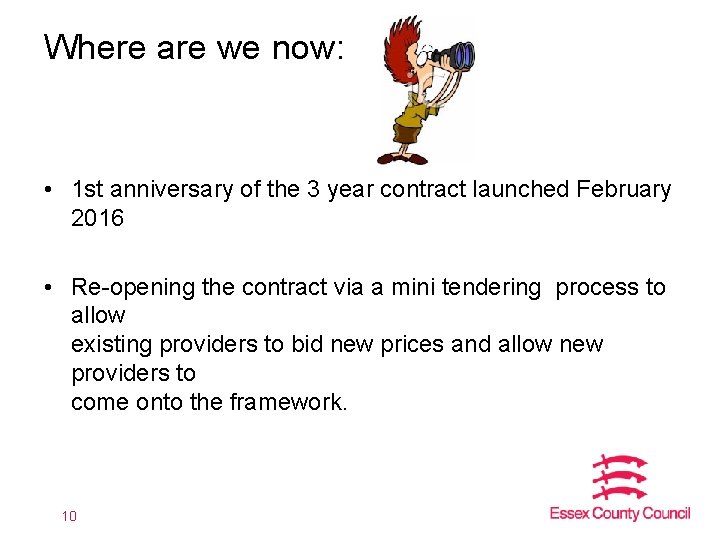 Where are we now:

• 1st anniversary of the 3 year contract launched February 2016

• Re-opening the contract via a mini tendering process to allow existing providers to bid new prices and allow new providers to come onto the framework.

10

Essex County Council